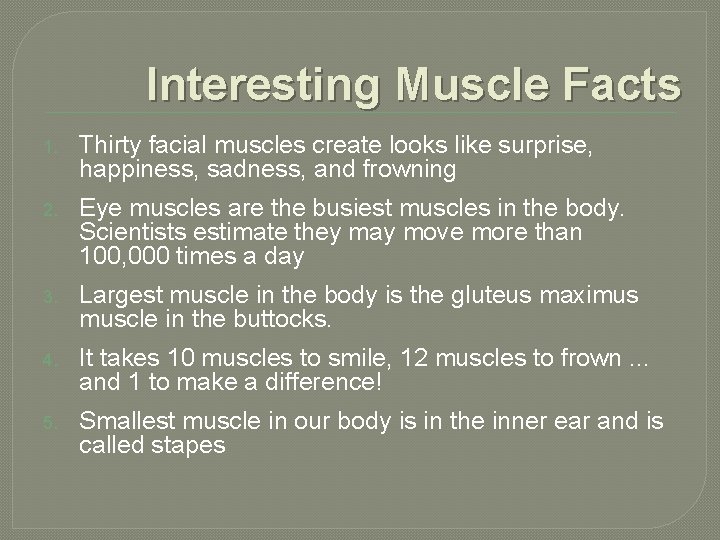 Interesting Muscle Facts

1. Thirty facial muscles create looks like surprise, happiness, sadness, and frowning
2. Eye muscles are the busiest muscles in the body. Scientists estimate they may move more than 100,000 times a day
3. Largest muscle in the body is the gluteus maximus muscle in the buttocks.
4. It takes 10 muscles to smile, 12 muscles to frown ... and 1 to make a difference!
5. Smallest muscle in our body is in the inner ear and is called stapes